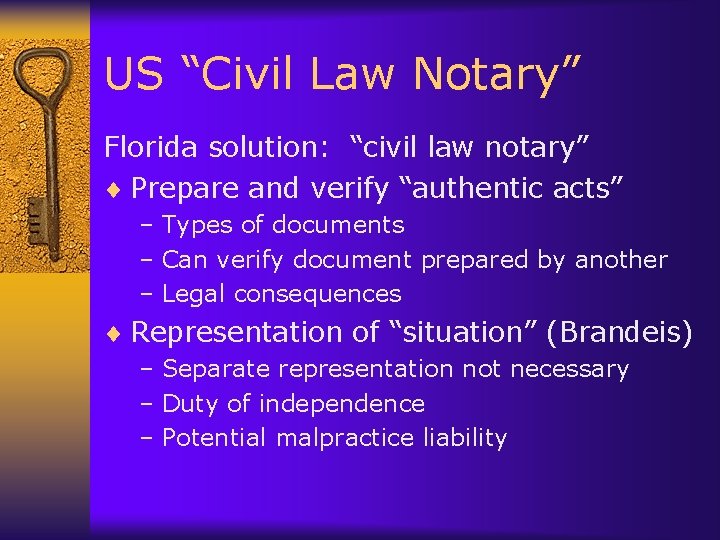 US “Civil Law Notary”

Florida solution: “civil law notary”

♦ Prepare and verify “authentic acts”
– Types of documents
– Can verify document prepared by another
– Legal consequences

♦ Representation of “situation” (Brandeis)
– Separate representation not necessary
– Duty of independence
– Potential malpractice liability